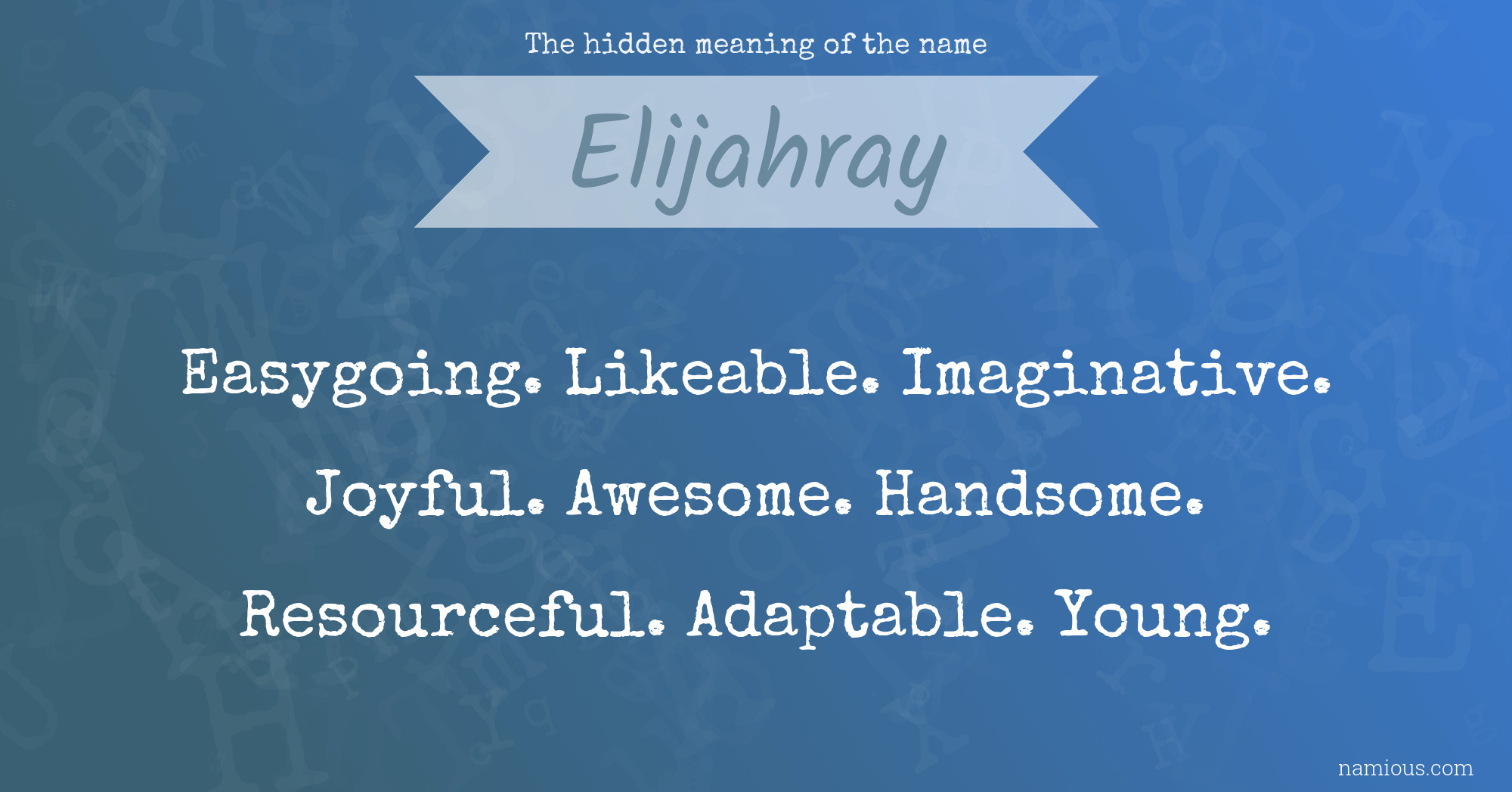 The hidden meaning of the name

Elijahray

Easygoing. Likeable. Imaginative.

Joyful. Awesome. Handsome.

Resourceful. Adaptable. Young.

namious.com